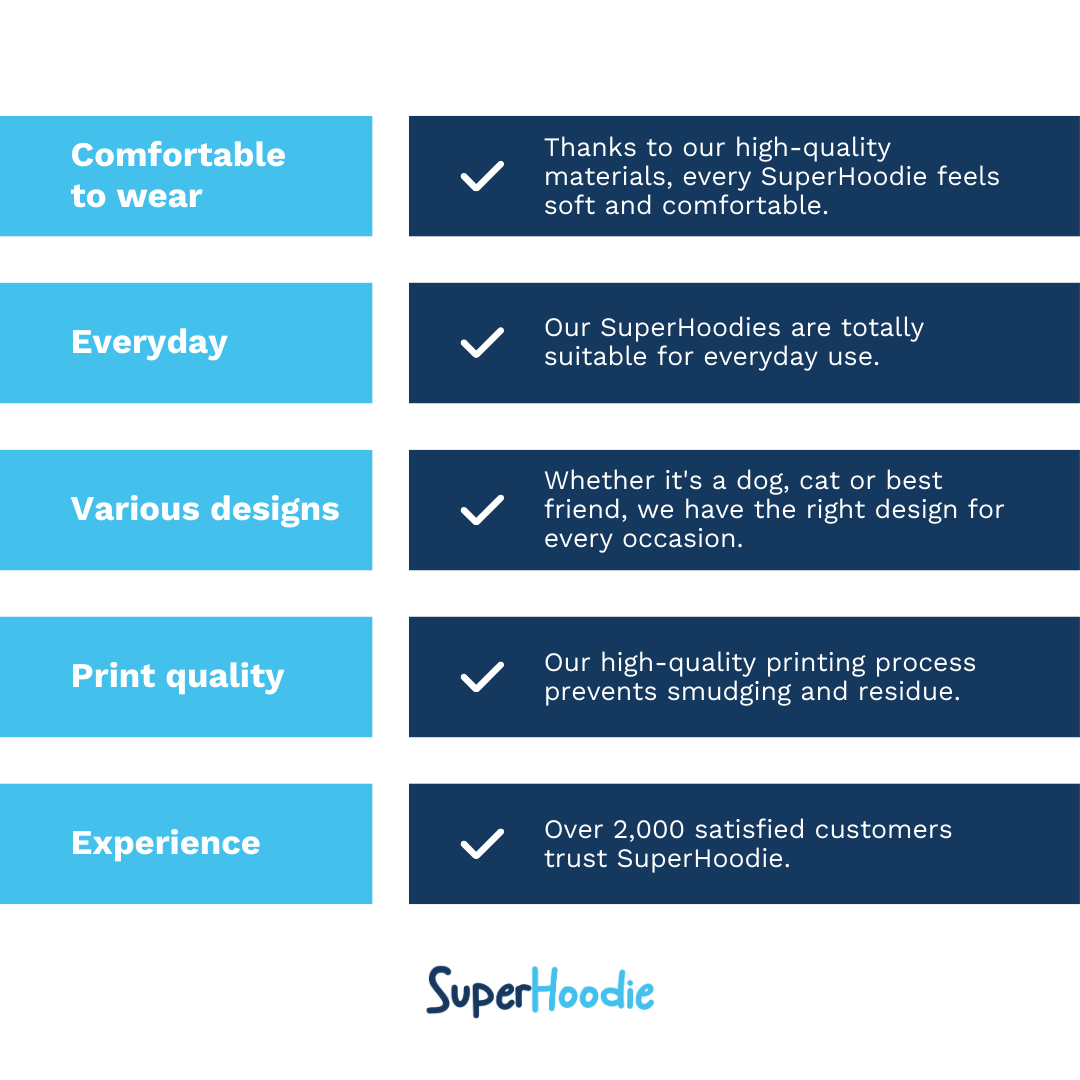 Comfortable to wear

Thanks to our high-quality materials, every SuperHoodie feels soft and comfortable.

Everyday

Our SuperHoodies are totally suitable for everyday use.

Various designs

Whether it's a dog, cat or best friend, we have the right design for every occasion.

Print quality

Our high-quality printing process prevents smudging and residue.

Experience

Over 2,000 satisfied customers trust SuperHoodie.

SuperHoodie